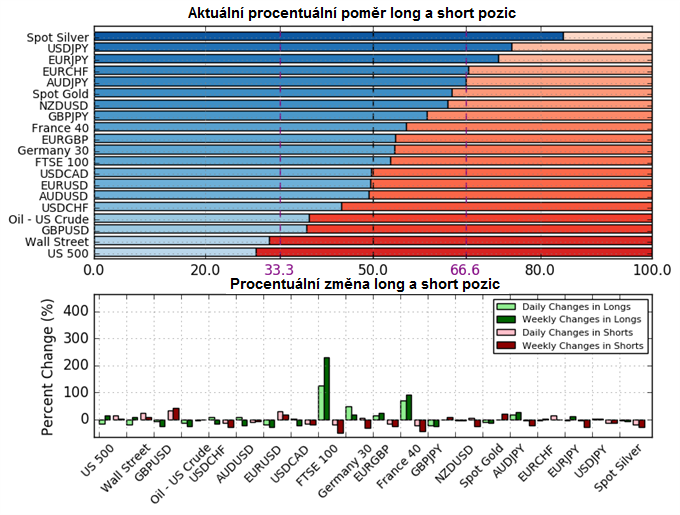 Aktuální procentuální poměr long a short pozic

Spot Silver
USDJPY
EURJPY
EURCHF
AUDJPY
Spot Gold
NZDUSD
GBPJPY
France 40
EURGBP
Germany 30
FTSE 100
USDCAD
EURUSD
AUDUSD
USDCHF
Oil - US Crude
GBPUSD
Wall Street
US 500

0.0 20.0 33.3 50.0 66.6 80.0 100.0

Procentuální změna long a short pozic

Percent Change (%)

400
300
200
100
0

Daily Changes in Longs
Weekly Changes in Longs
Daily Changes in Shorts
Weekly Changes in Shorts

US 500
Wall Street
GBPUSD
Oil - US Crude
USDCHF
AUDUSD
EURUSD
USDCAD
FTSE 100
Germany 30
EURGBP
France 40
GBPJPY
NZDUSD
Spot Gold
AUDJPY
EURCHF
EURJPY
USDJPY
Spot Silver